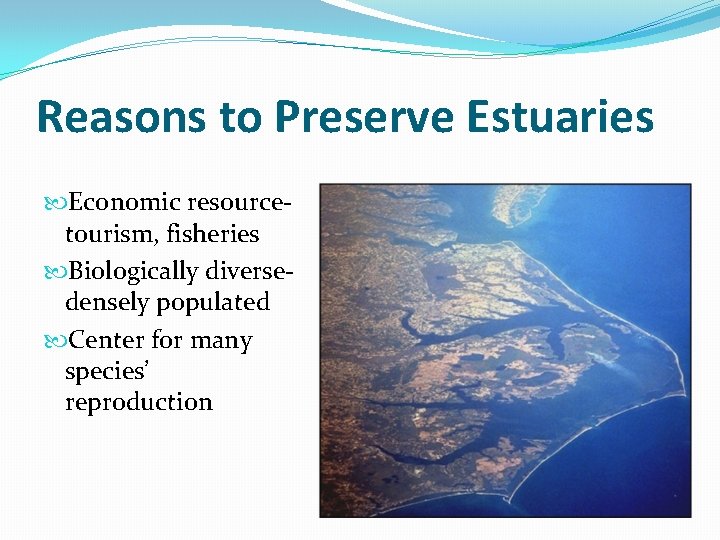 Reasons to Preserve Estuaries

Economic resource-tourism, fisheries

Biologically diverse-densely populated

Center for many species' reproduction